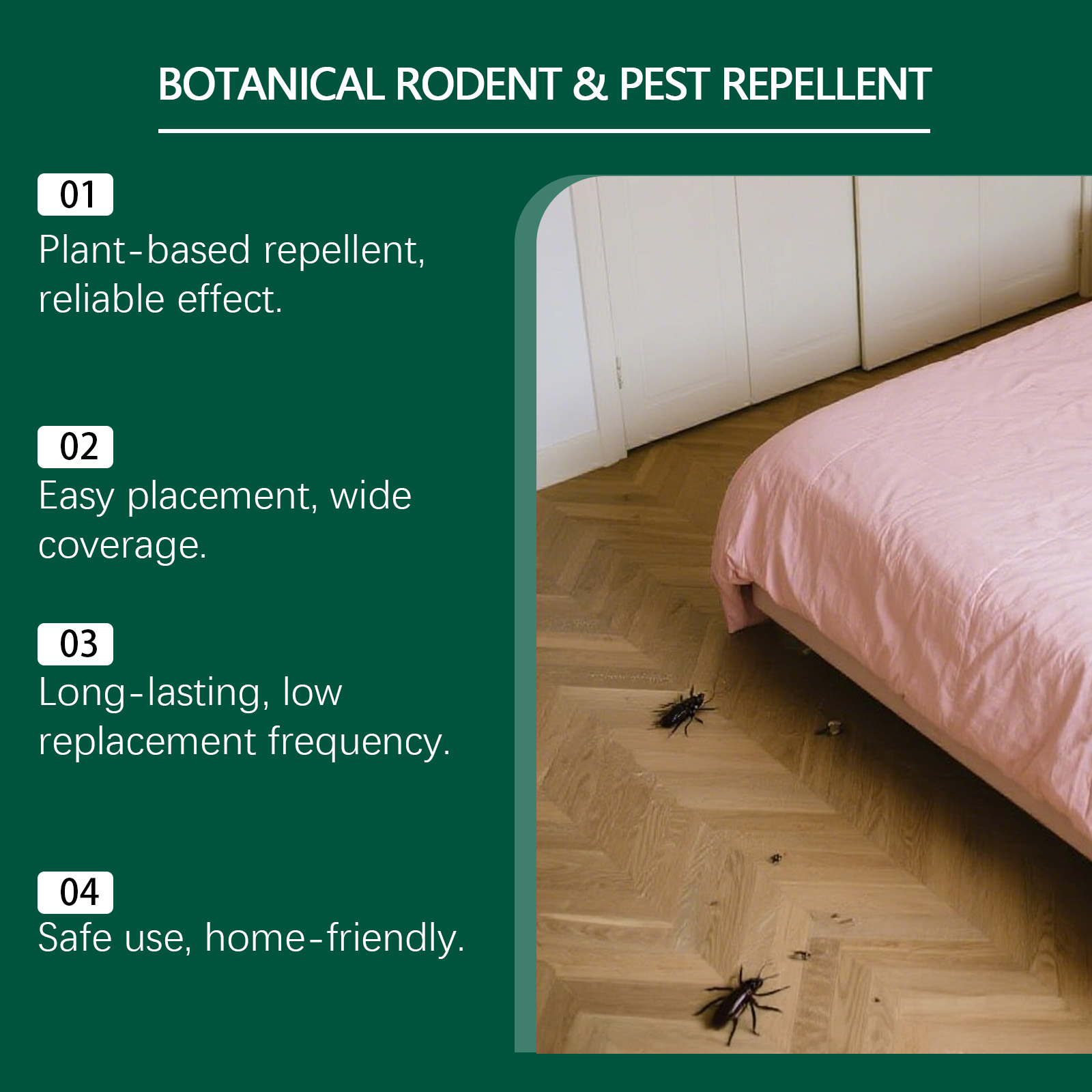 BOTANICAL RODENT & PEST REPELLENT

01
Plant-based repellent, reliable effect.

02
Easy placement, wide coverage.

03
Long-lasting, low replacement frequency.

04
Safe use, home-friendly.